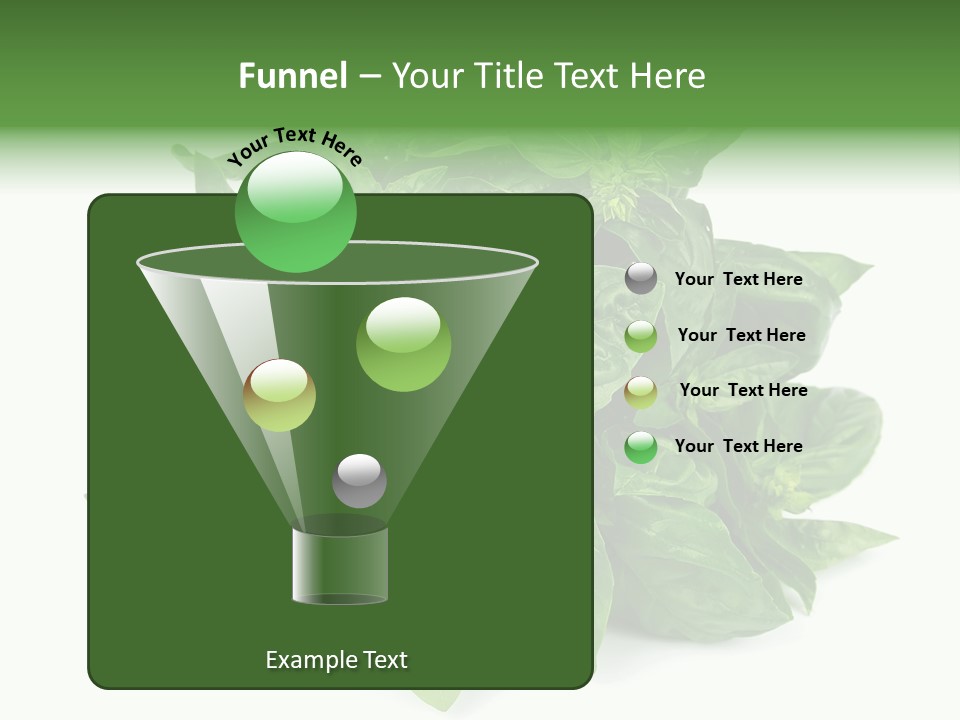 Funnel – Your Title Text Here

Your Text Here

Your Text Here

Your Text Here

Your Text Here

Your Text Here

Example Text